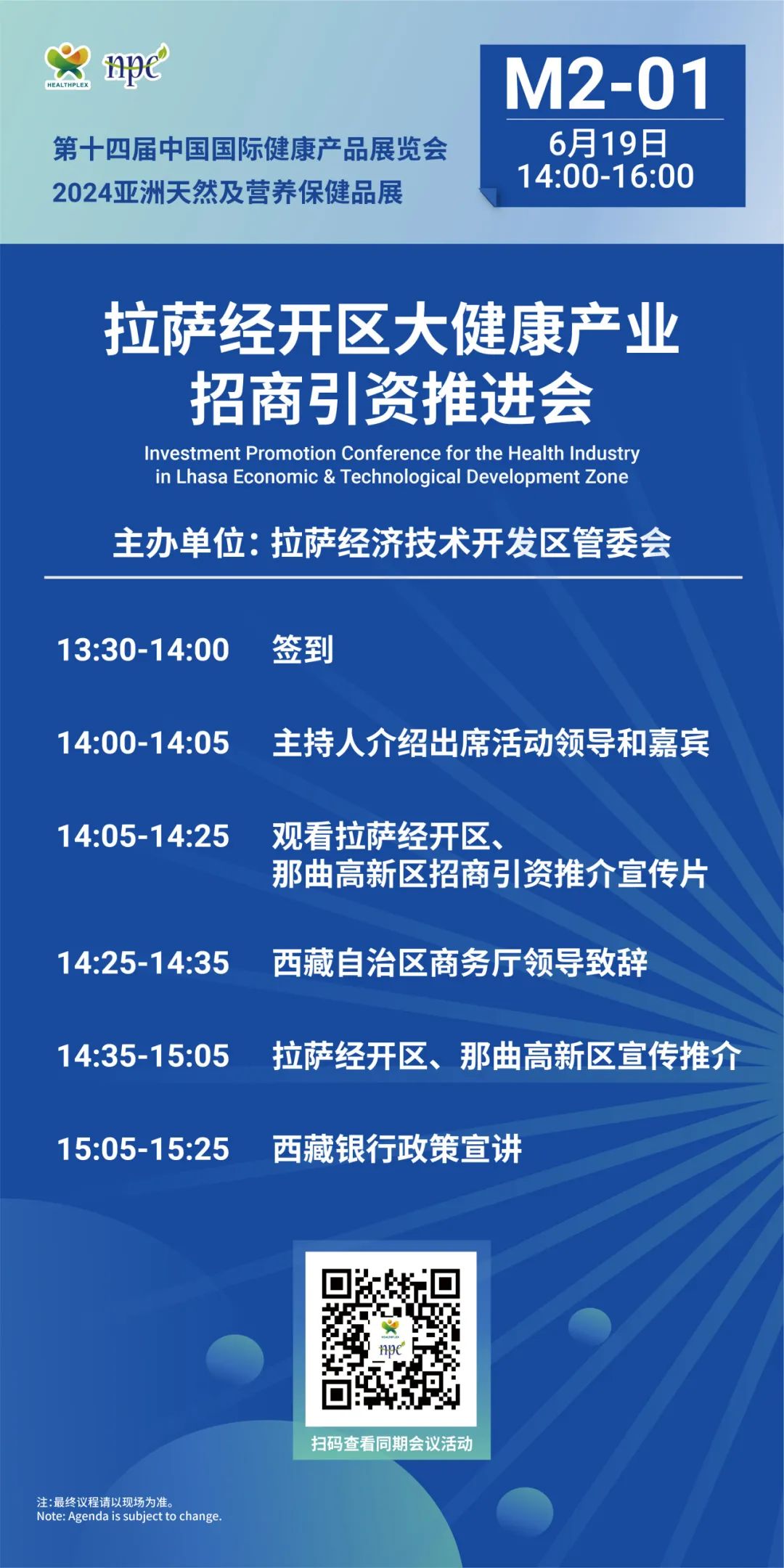 HEALTHPLEX npc

第十四届中国国际健康产品展览会
2024亚洲天然及营养保健品展

M2-01
6月19日
14:00-16:00

拉萨经开区大健康产业
招商引资推进会

Investment Promotion Conference for the Health Industry in Lhasa Economic & Technological Development Zone

主办单位：拉萨经济技术开发区管委会

13:30-14:00 签到

14:00-14:05 主持人介绍出席活动领导和嘉宾

14:05-14:25 观看拉萨经开区、那曲高新区招商引资推介宣传片

14:25-14:35 西藏自治区商务厅领导致辞

14:35-15:05 拉萨经开区、那曲高新区宣传推介

15:05-15:25 西藏银行政策宣讲

HEALTHPLEX npc

扫码查看同期会议活动

注：最终议程请以现场为准。
Note: Agenda is subject to change.